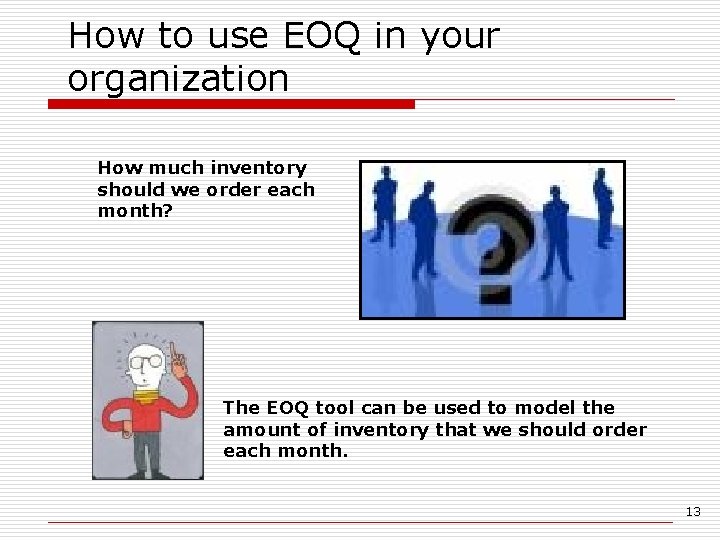 How to use EOQ in your organization

How much inventory should we order each month?

The EOQ tool can be used to model the amount of inventory that we should order each month.

13